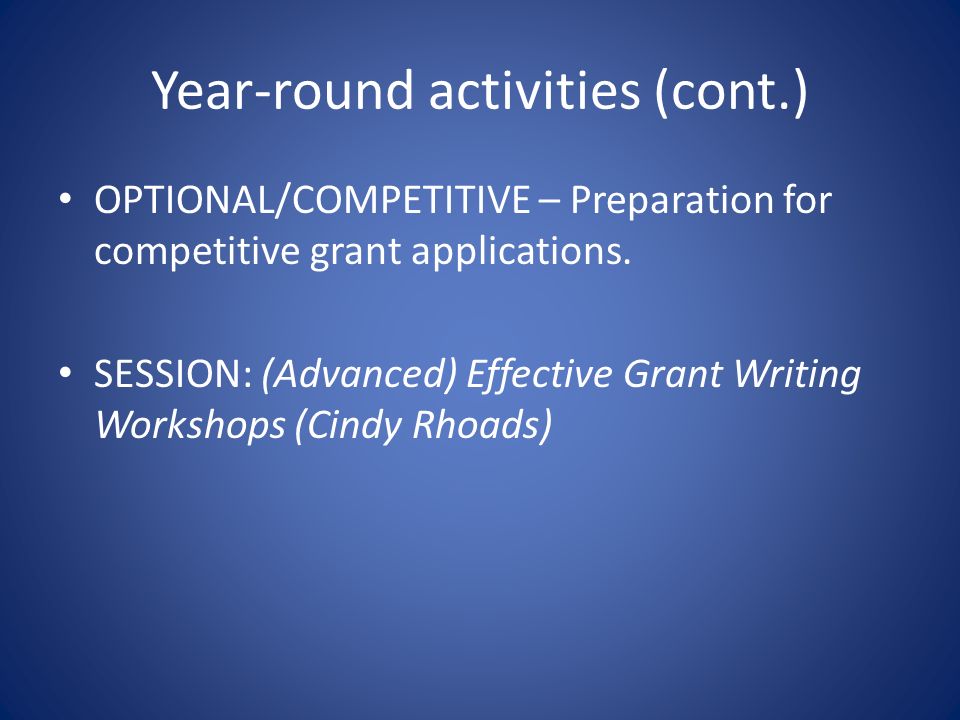 Year-round activities (cont.)

• OPTIONAL/COMPETITIVE – Preparation for competitive grant applications.

• SESSION: (Advanced) Effective Grant Writing Workshops (Cindy Rhoads)